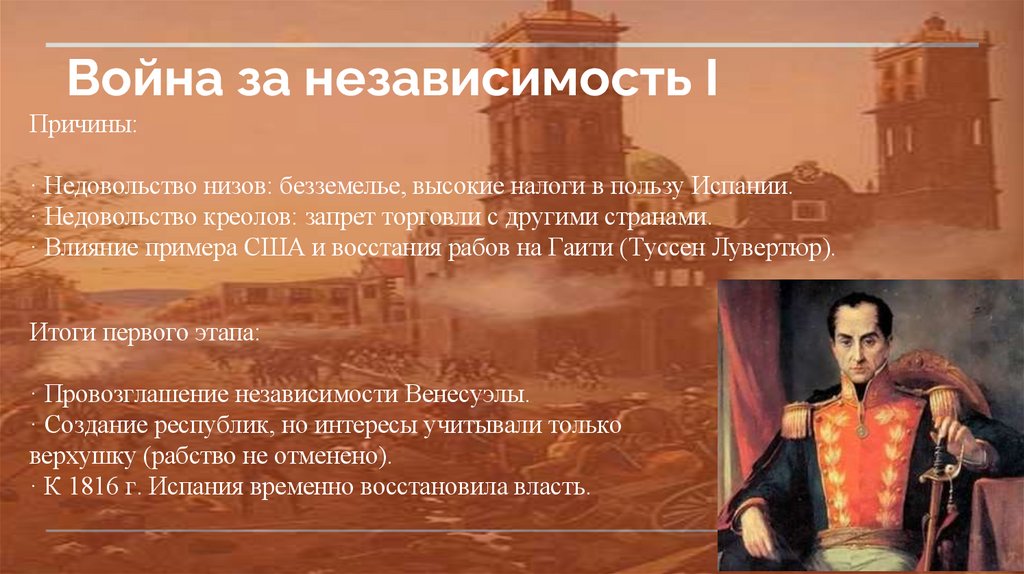 Война за независимость I

Причины:

· Недовольство низов: безземелье, высокие налоги в пользу Испании.
· Недовольство креолов: запрет торговли с другими странами.
· Влияние примера США и восстания рабов на Гаити (Туссен Лувертюр).

Итоги первого этапа:

· Провозглашение независимости Венесуэлы.
· Создание республик, но интересы учитывали только верхушку (рабство не отменено).
· К 1816 г. Испания временно восстановила власть.